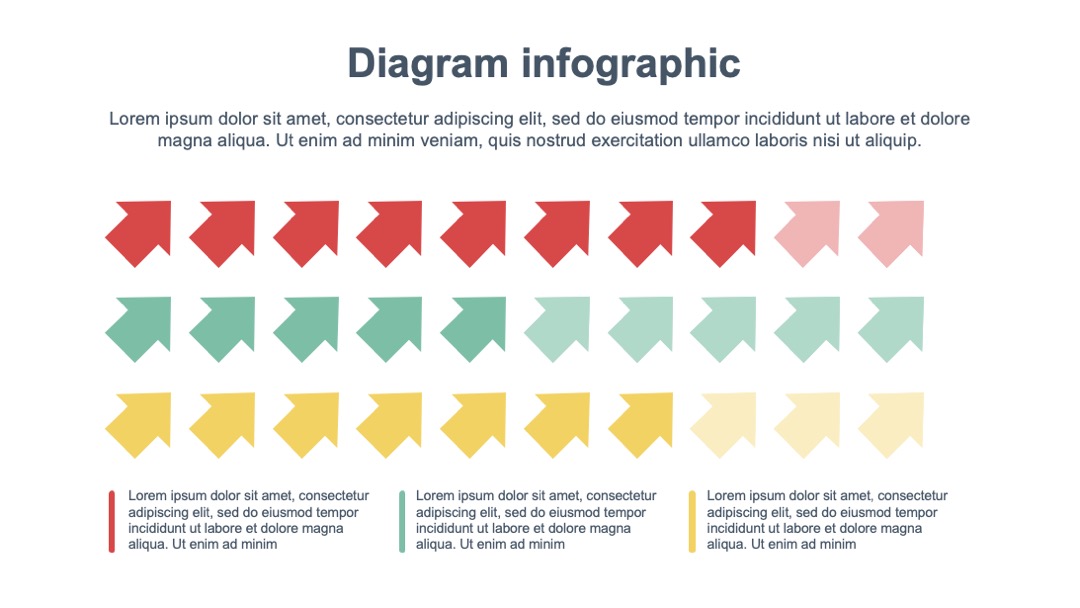 Diagram infographic

Lorem ipsum dolor sit amet, consectetur adipiscing elit, sed do eiusmod tempor incididunt ut labore et dolore magna aliqua. Ut enim ad minim veniam, quis nostrud exercitation ullamco laboris nisi ut aliquip.

Lorem ipsum dolor sit amet, consectetur adipiscing elit, sed do eiusmod tempor incididunt ut labore et dolore magna aliqua. Ut enim ad minim

Lorem ipsum dolor sit amet, consectetur adipiscing elit, sed do eiusmod tempor incididunt ut labore et dolore magna aliqua. Ut enim ad minim

Lorem ipsum dolor sit amet, consectetur adipiscing elit, sed do eiusmod tempor incididunt ut labore et dolore magna aliqua. Ut enim ad minim